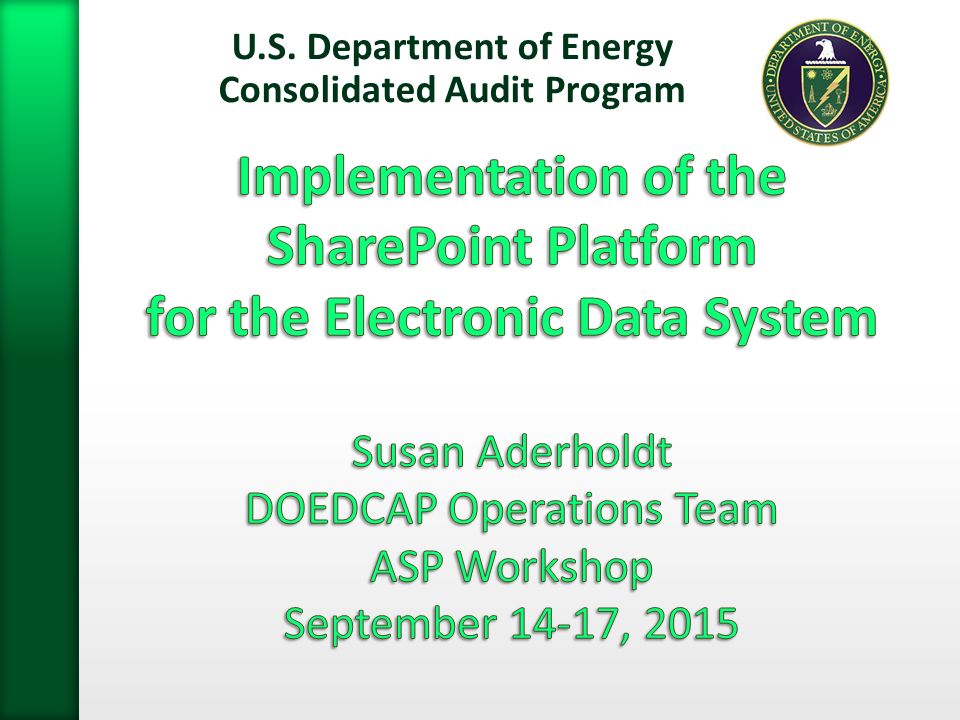 U.S. Department of Energy
Consolidated Audit Program

DEPARTMENT OF ENERGY
UNITED STATES OF AMERICA

Implementation of the SharePoint Platform for the Electronic Data System

Susan Aderholdt
DOEDCAP Operations Team
ASP Workshop
September 14-17, 2015